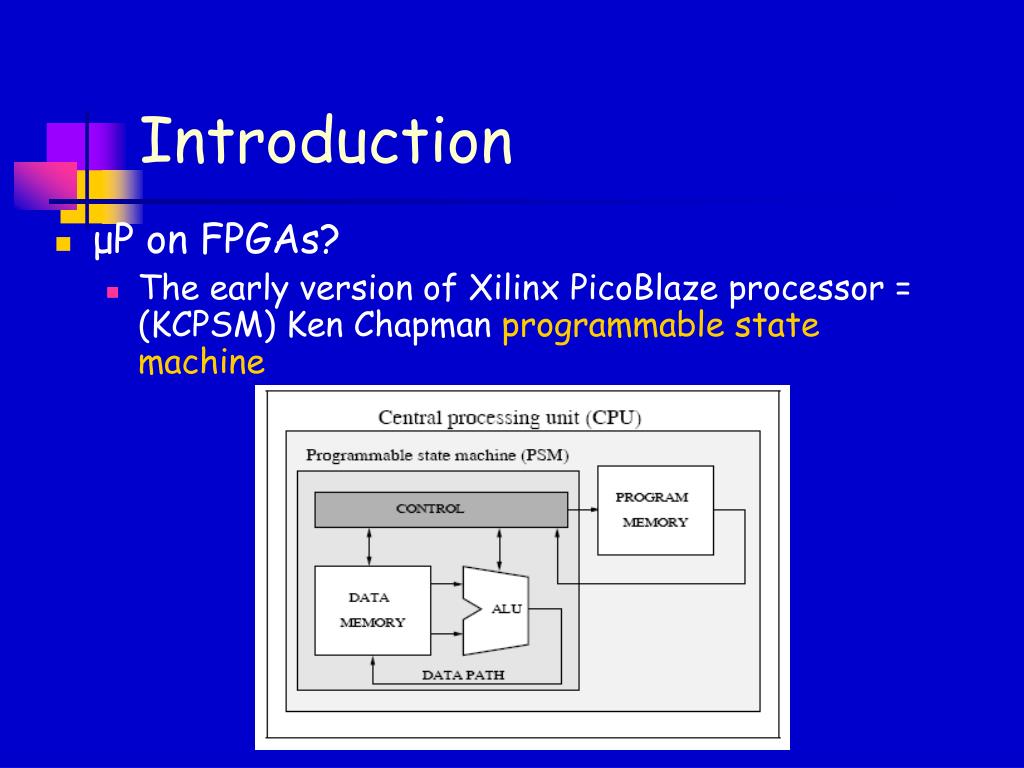 Introduction

µP on FPGAs?

The early version of Xilinx PicoBlaze processor = (KCPSM) Ken Chapman programmable state machine

Central processing unit (CPU)

Programmable state machine (PSM)

CONTROL

PROGRAM MEMORY

DATA MEMORY

ALU

DATA PATH